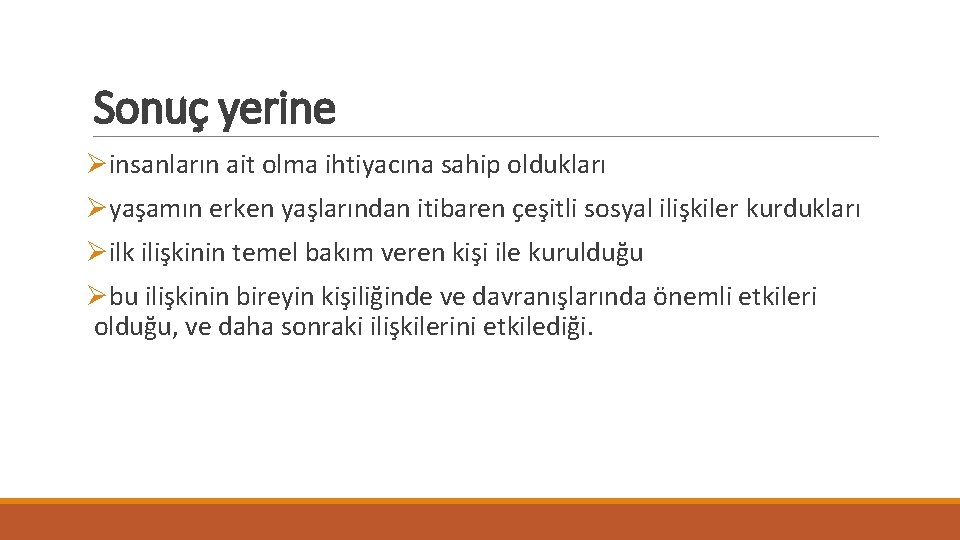 Sonuç yerine

➢insanların ait olma ihtiyacına sahip oldukları

➢yaşamın erken yaşlarından itibaren çeşitli sosyal ilişkiler kurdukları

➢ilk ilişkinin temel bakım veren kişi ile kurulduğu

➢bu ilişkinin bireyin kişiliğinde ve davranışlarında önemli etkileri olduğu, ve daha sonraki ilişkilerini etkilediği.